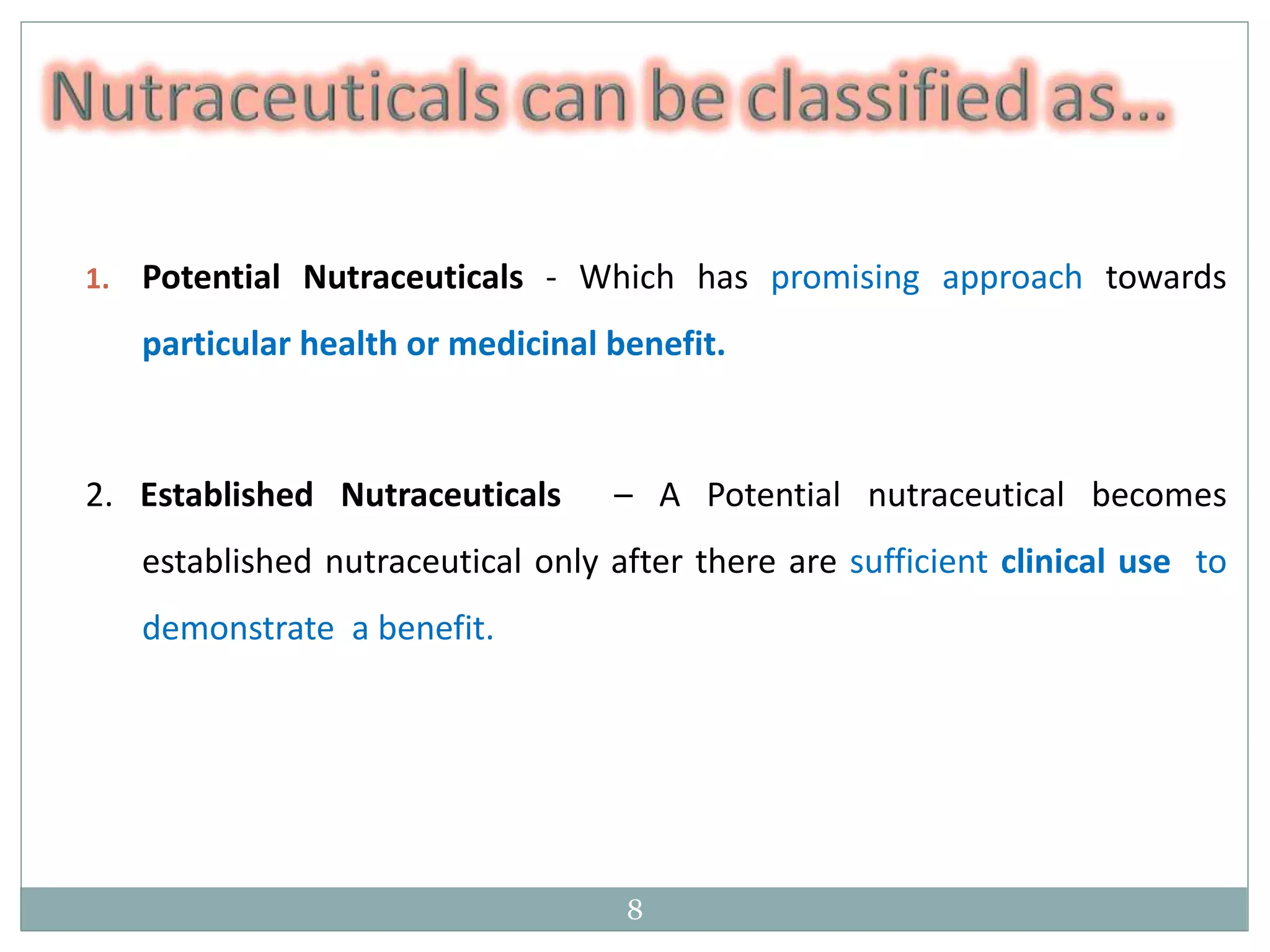 Nutraceuticals can be classified as...

1. Potential Nutraceuticals - Which has promising approach towards particular health or medicinal benefit.

2. Established Nutraceuticals – A Potential nutraceutical becomes established nutraceutical only after there are sufficient clinical use to demonstrate a benefit.

8